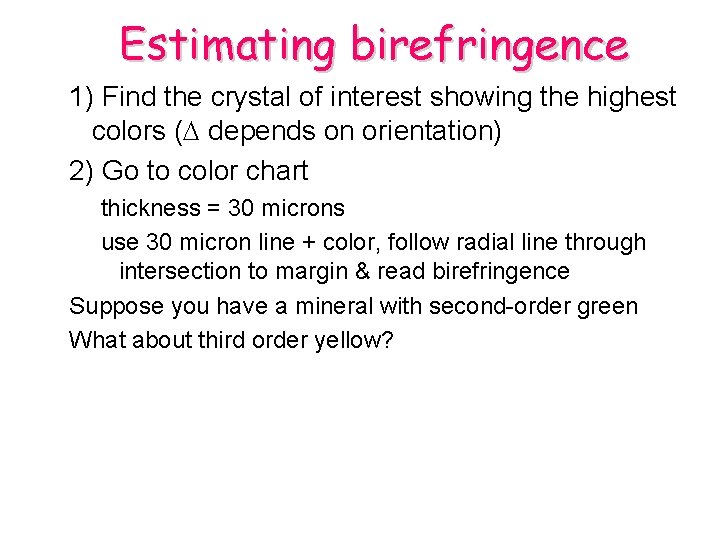 Estimating birefringence

1) Find the crystal of interest showing the highest colors ($\Delta$ depends on orientation)

2) Go to color chart

thickness = 30 microns

use 30 micron line + color, follow radial line through intersection to margin & read birefringence

Suppose you have a mineral with second-order green

What about third order yellow?